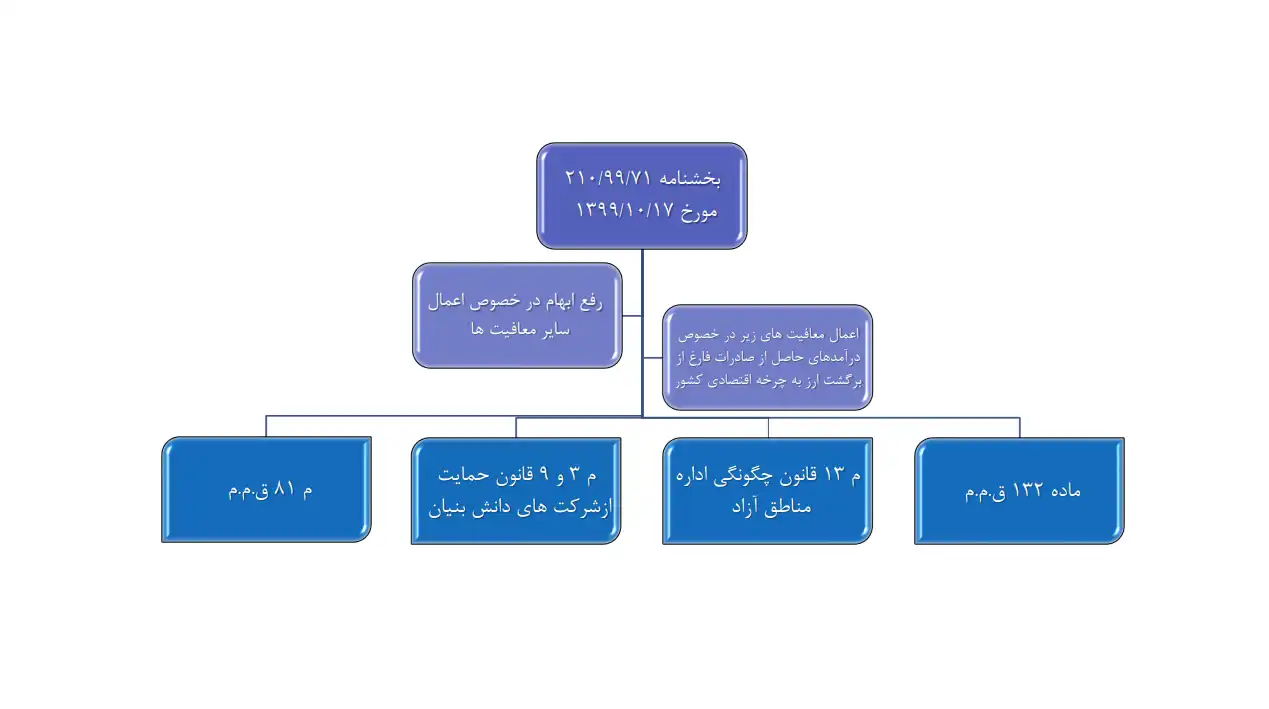 بخشنامه ۲۱۰/۹۹/۷۱ مورخ ۱۳۹۹/۱۰/۱۷

رفع ابهام در خصوص اعمال سایر معافیت ها

اعمال معافیت های زیر در خصوص درآمدهای حاصل از صادرات فارغ از برگشت ارز به چرخه اقتصادی کشور

ماده ۱۳۲ ق.م.م

م ۱۳ قانون چگونگی اداره مناطق آزاد

م ۳ و ۹ قانون حمایت ازشرکت های دانش بنیان

م ۸۱ ق.م.م